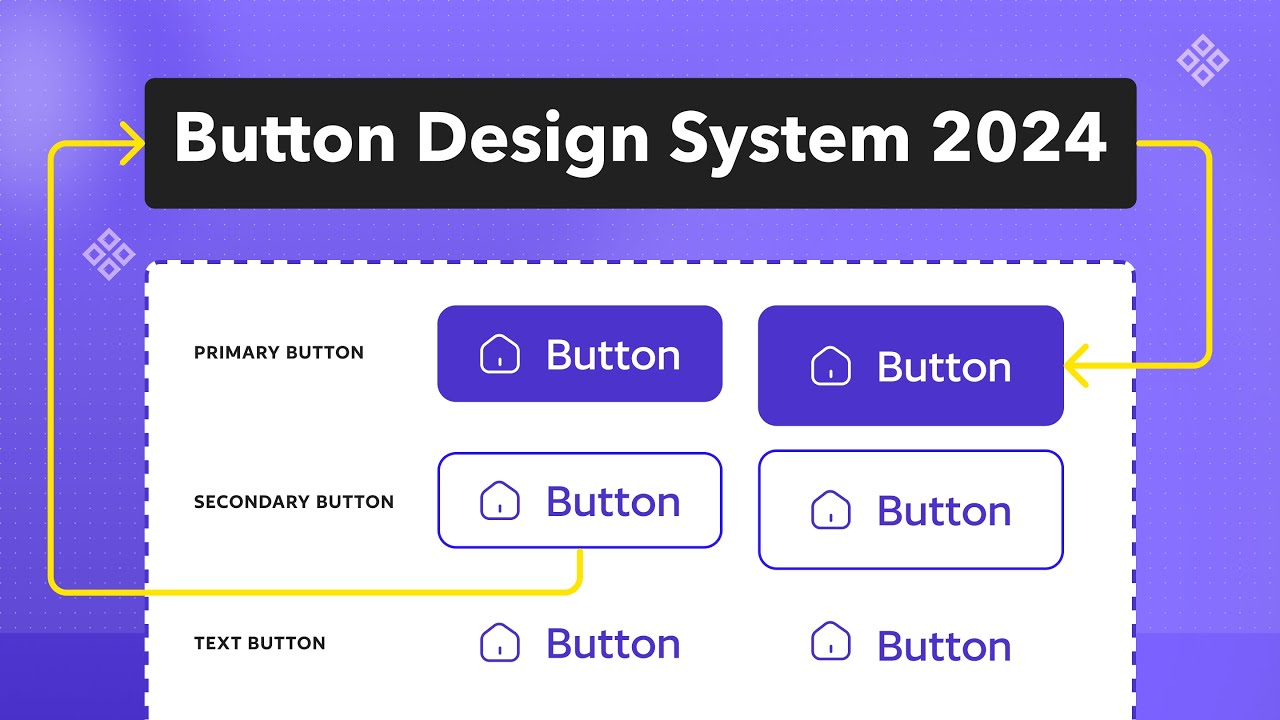 Button Design System 2024

PRIMARY BUTTON
Button
Button

SECONDARY BUTTON
Button
Button

TEXT BUTTON
Button
Button